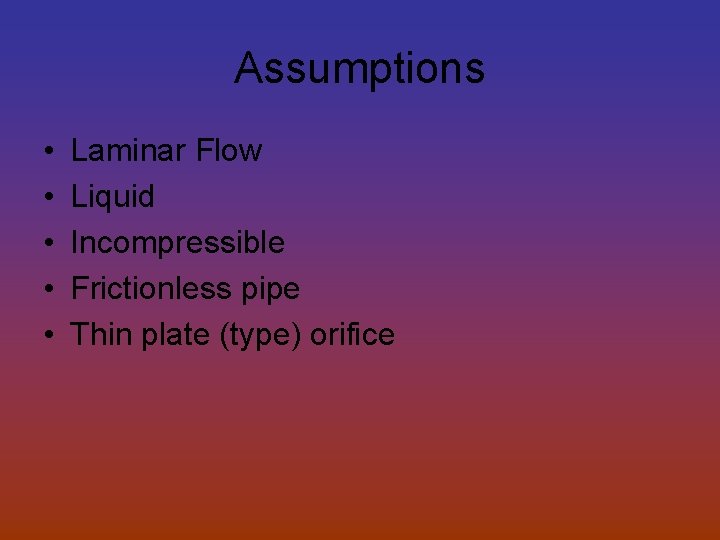 Assumptions

• Laminar Flow
• Liquid
• Incompressible
• Frictionless pipe
• Thin plate (type) orifice